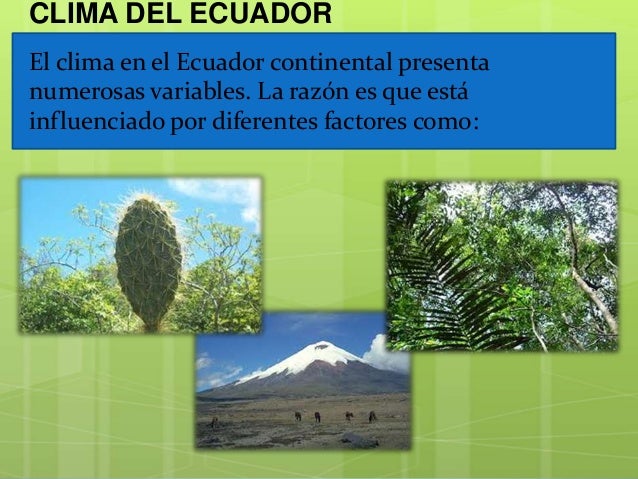 CLIMA DEL ECUADOR

El clima en el Ecuador continental presenta numerosas variables. La razón es que está influenciado por diferentes factores como: